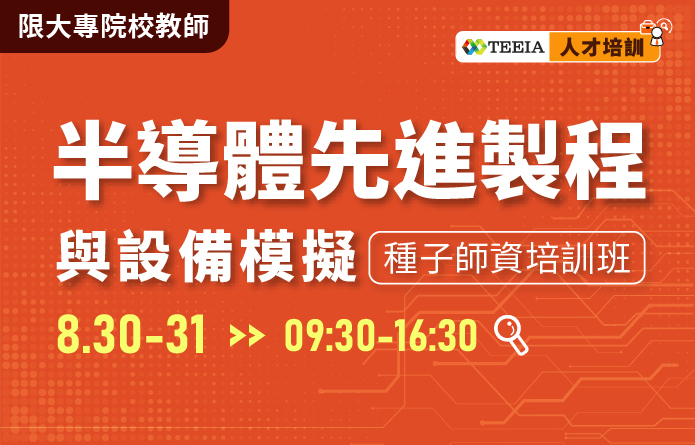 限大專院校教師

TEEIA 人才培訓

半導體先進製程

與設備模擬 種子師資培訓班

8.30-31 >> 09:30-16:30